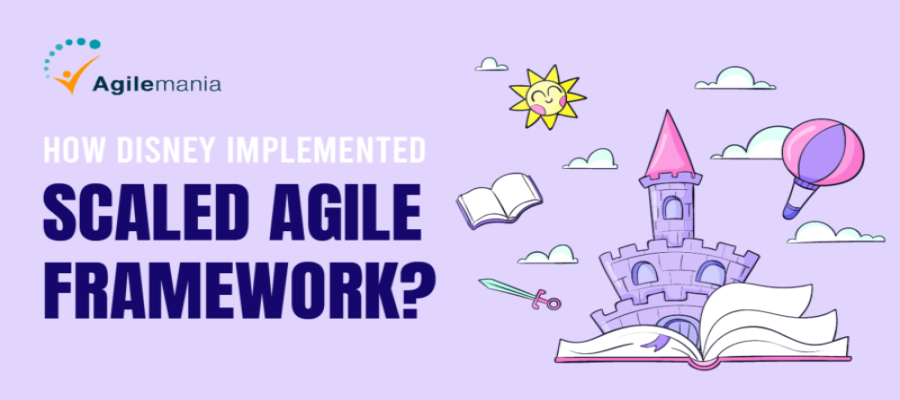 Agilemania

HOW DISNEY IMPLEMENTED

SCALED AGILE FRAMEWORK?